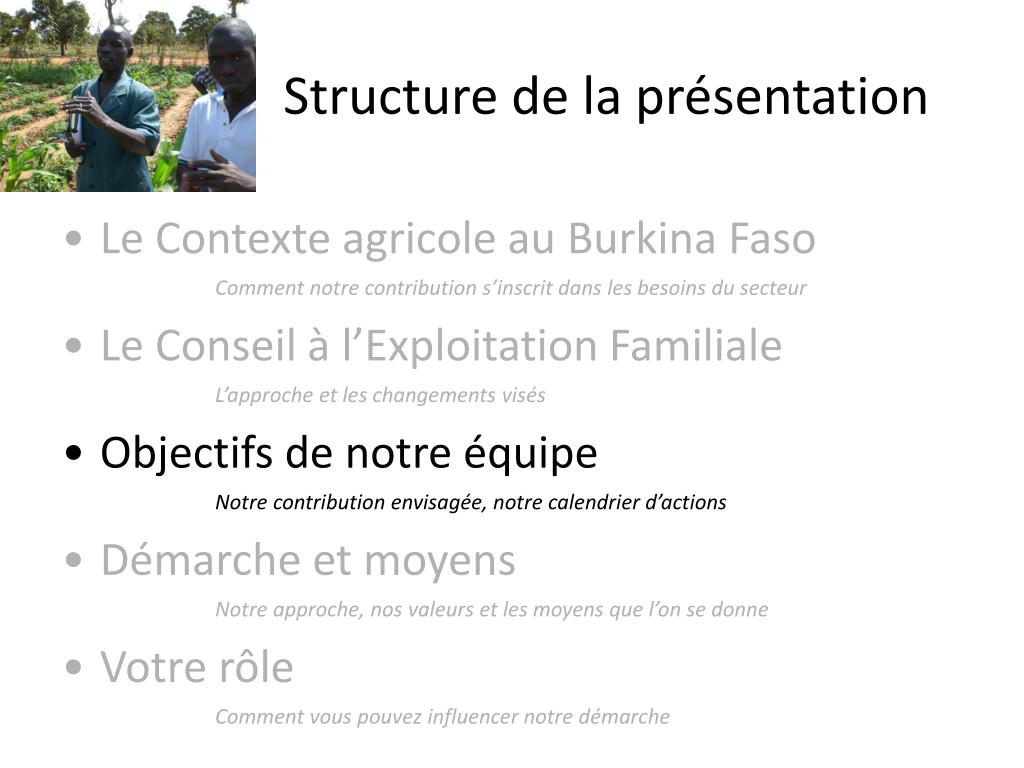 Structure de la présentation

• Le Contexte agricole au Burkina Faso

Comment notre contribution s'inscrit dans les besoins du secteur

• Le Conseil à l'Exploitation Familiale

L'approche et les changements visés

• Objectifs de notre équipe

Notre contribution envisagée, notre calendrier d'actions

• Démarche et moyens

Notre approche, nos valeurs et les moyens que l'on se donne

• Votre rôle

Comment vous pouvez influencer notre démarche